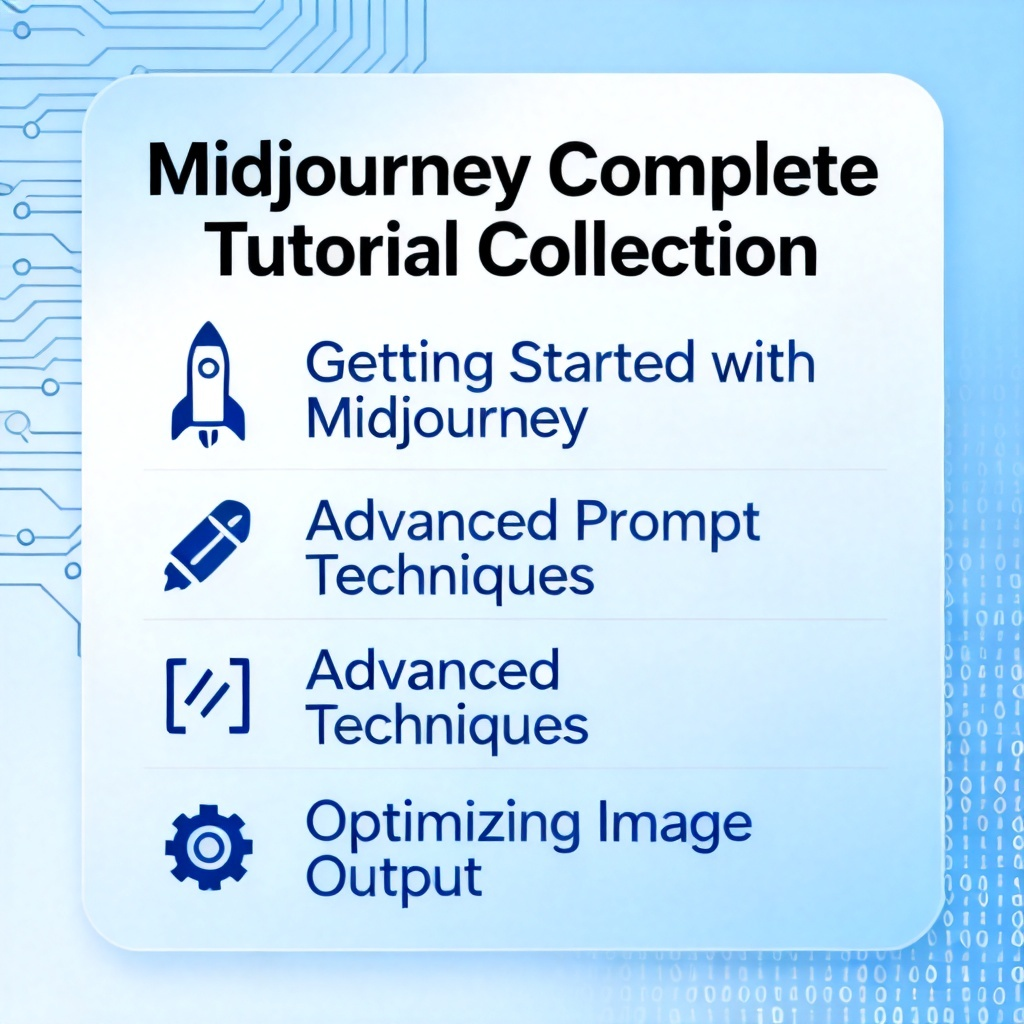 Midjourney Complete Tutorial Collection

Getting Started with Midjourney

Advanced Prompt Techniques

Advanced Techniques

Optimizing Image Output